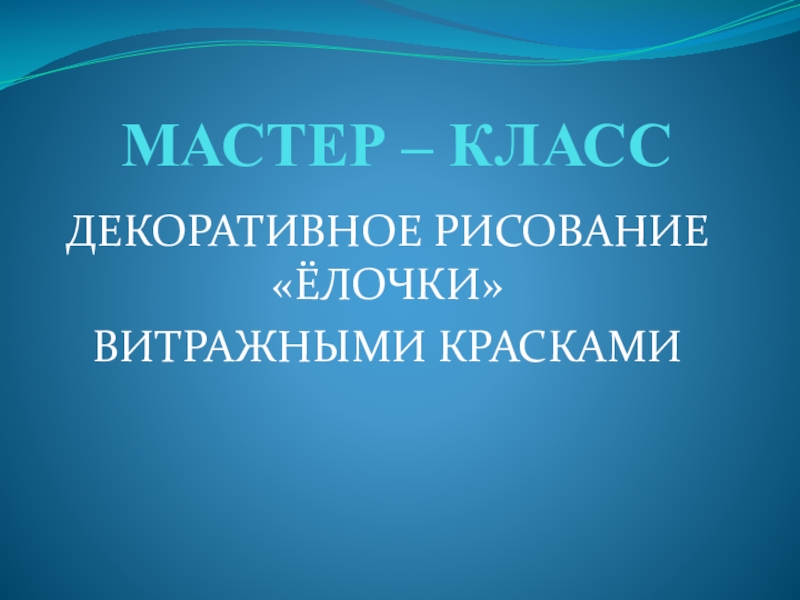 МАСТЕР – КЛАСС

ДЕКОРАТИВНОЕ РИСОВАНИЕ «ЁЛОЧКИ»
ВИТРАЖНЫМИ КРАСКАМИ